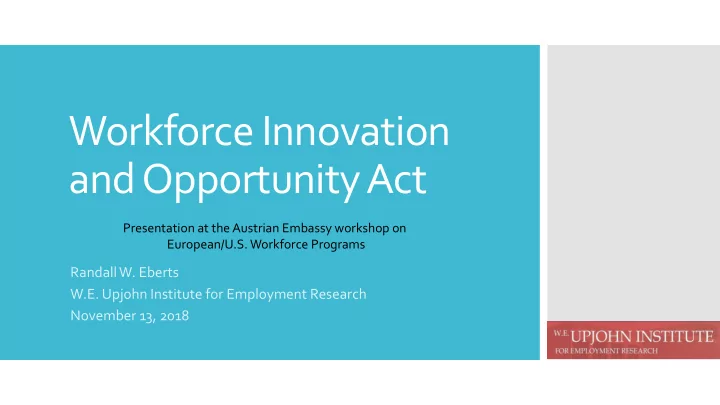 Workforce Innovation and Opportunity Act

Presentation at the Austrian Embassy workshop on European/U.S. Workforce Programs

Randall W. Eberts
W.E. Upjohn Institute for Employment Research
November 13, 2018

W.E. UPJOHN INSTITUTE
FOR EMPLOYMENT RESEARCH